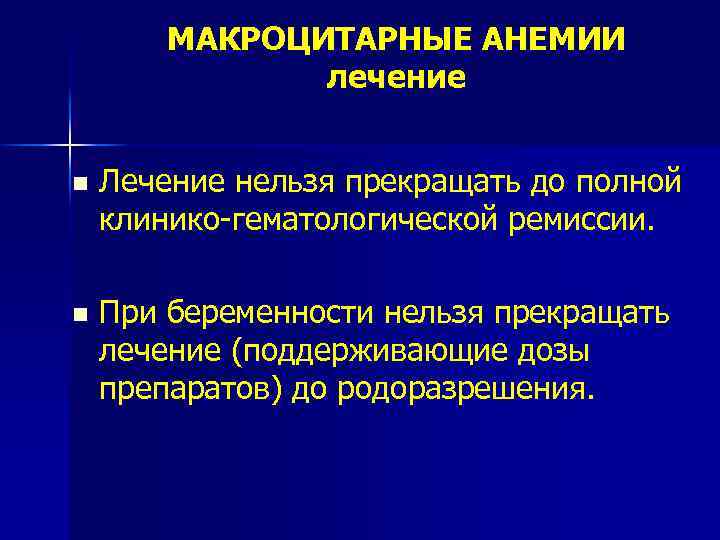 МАКРОЦИТАРНЫЕ АНЕМИИ
лечение

■ Лечение нельзя прекращать до полной клинико-гематологической ремиссии.

■ При беременности нельзя прекращать лечение (поддерживающие дозы препаратов) до родоразрешения.